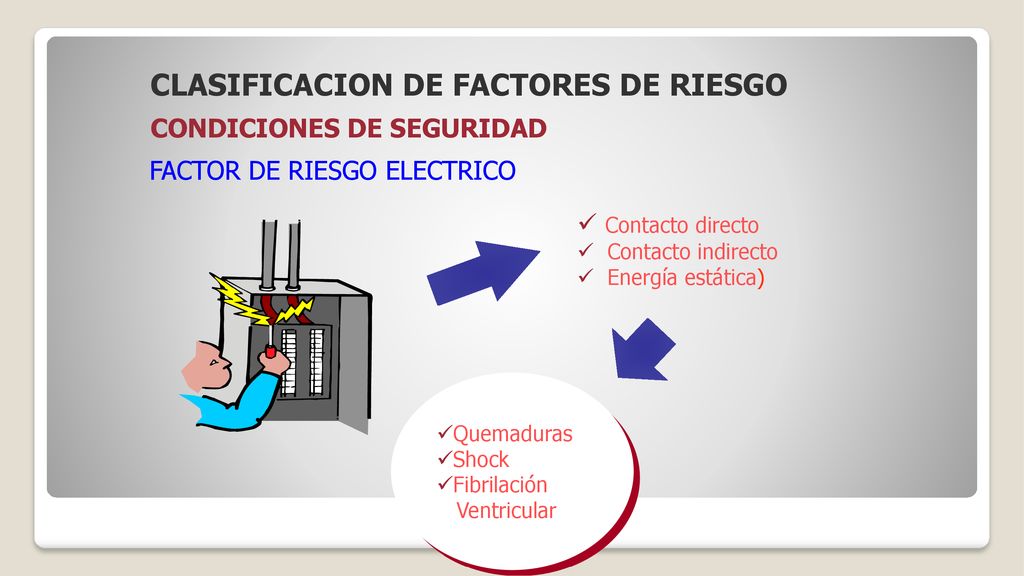 CLASIFICACION DE FACTORES DE RIESGO

CONDICIONES DE SEGURIDAD

FACTOR DE RIESGO ELECTRICO

✓ Contacto directo
✓ Contacto indirecto
✓ Energía estática)

✓Quemaduras
✓Shock
✓Fibrilación Ventricular